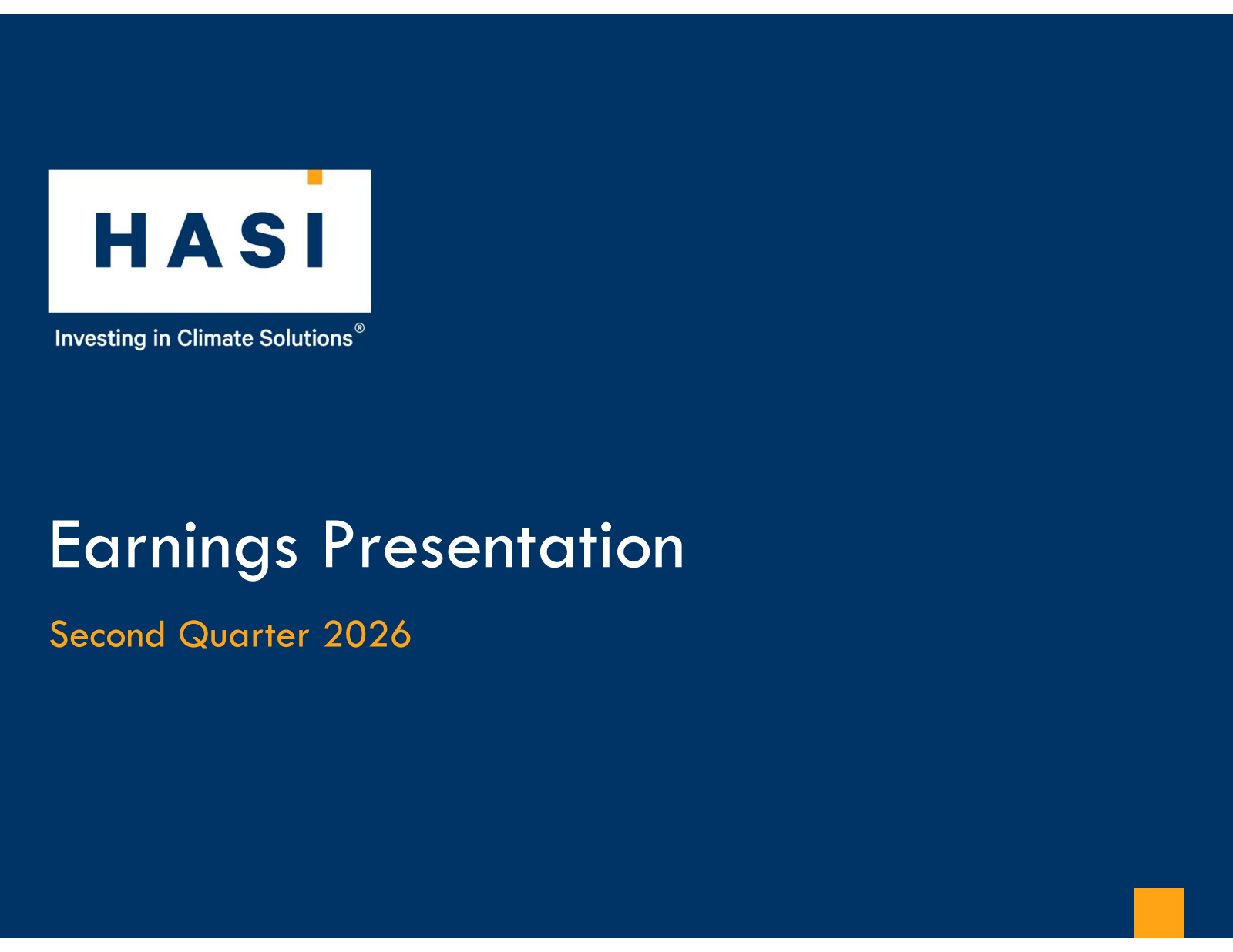 HASI

Investing in Climate Solutions®

Earnings Presentation

Second Quarter 2026